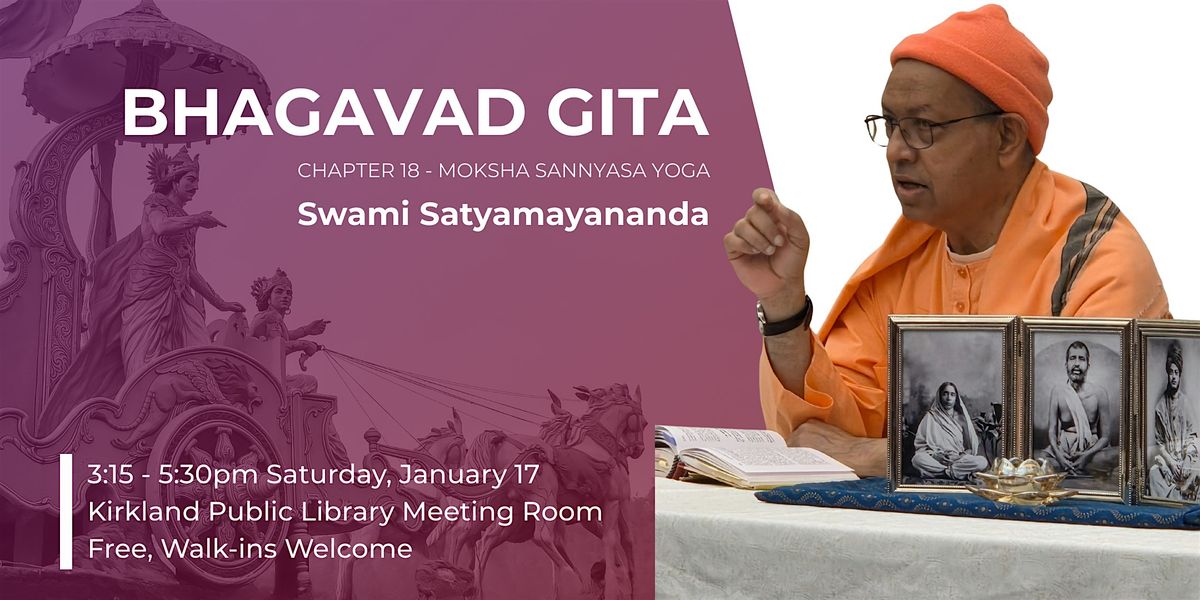 BHAGAVAD GITA

CHAPTER 18 - MOKSHA SANNYASA YOGA

Swami Satyamayananda

3:15 - 5:30pm Saturday, January 17
Kirkland Public Library Meeting Room
Free, Walk-ins Welcome